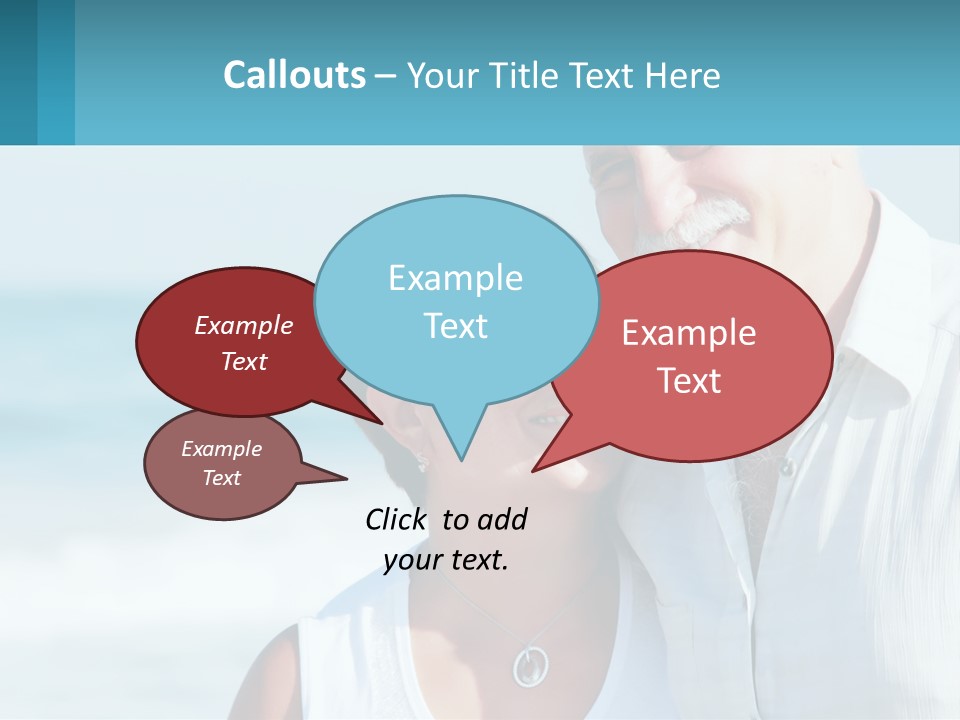 Callouts – Your Title Text Here

Example Text

Example Text

Example Text

Example Text

Click to add your text.